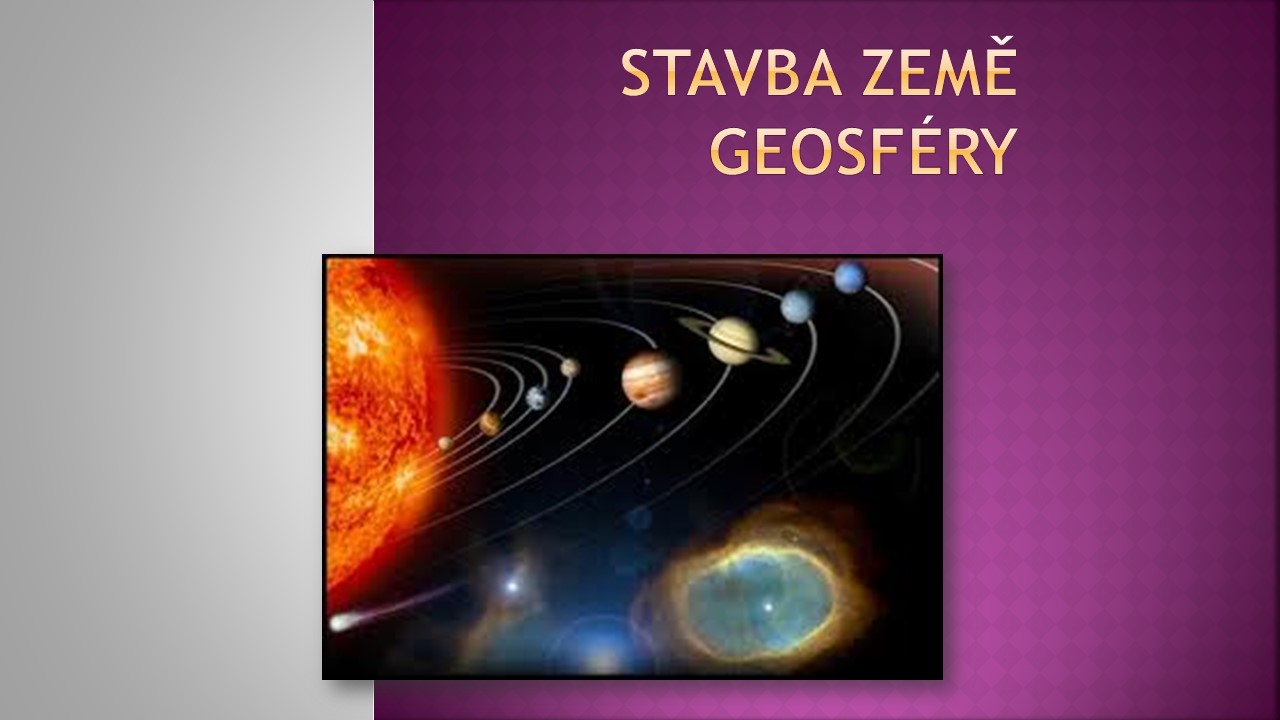 STAVBA ZEMĚ
GEOSFÉRY